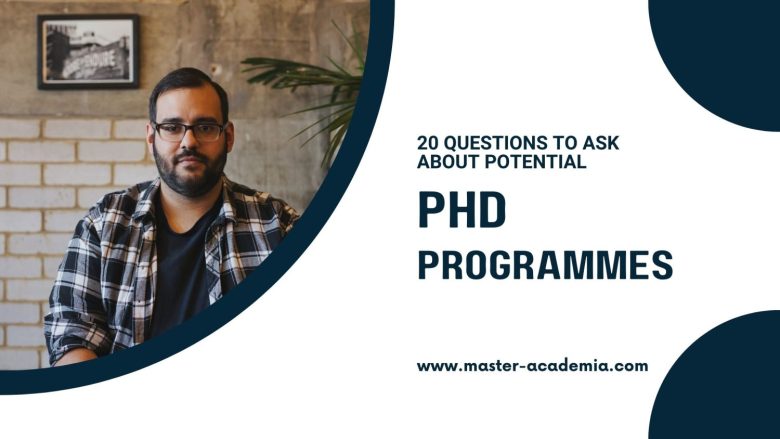 20 QUESTIONS TO ASK ABOUT POTENTIAL

PHD PROGRAMMES

www.master-academia.com